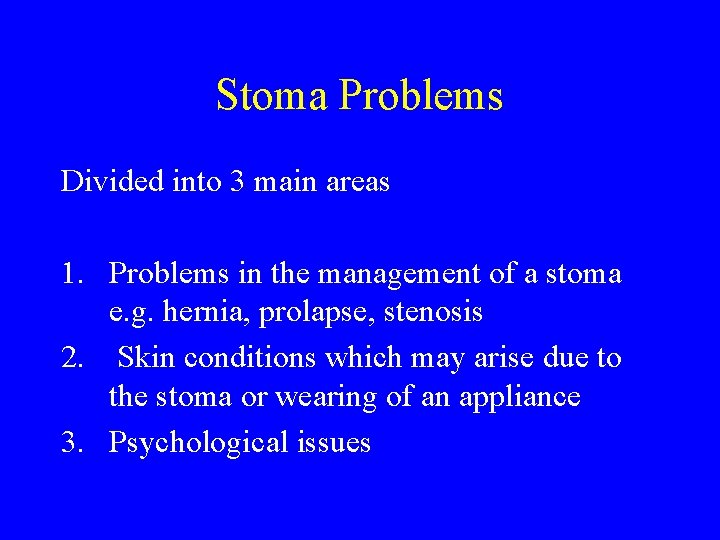 Stoma Problems

Divided into 3 main areas

1. Problems in the management of a stoma e.g. hernia, prolapse, stenosis
2. Skin conditions which may arise due to the stoma or wearing of an appliance
3. Psychological issues